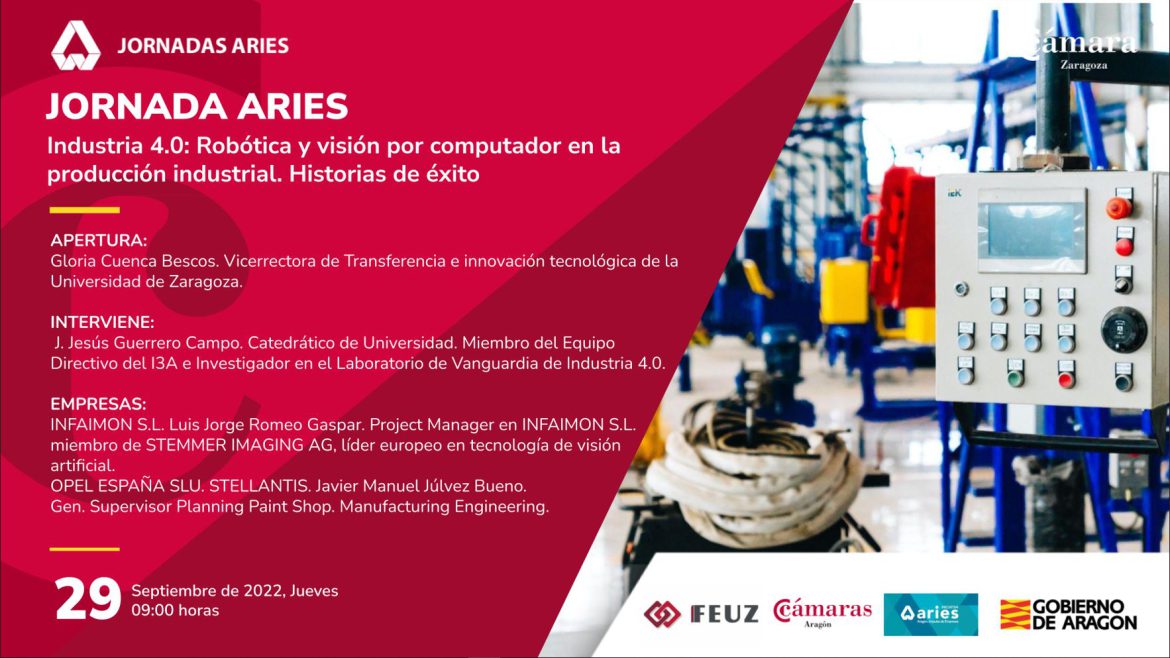 JORNADAS ARIES

Cámara Zaragoza

JORNADA ARIES

Industria 4.0: Robótica y visión por computador en la producción industrial. Historias de éxito

APERTURA:
Gloria Cuenca Bescos. Vicerrectora de Transferencia e innovación tecnológica de la Universidad de Zaragoza.

INTERVIENE:
J. Jesús Guerrero Campo. Catedrático de Universidad. Miembro del Equipo Directivo del I3A e Investigador en el Laboratorio de Vanguardia de Industria 4.0.

EMPRESAS:
INFAIMON S.L. Luis Jorge Romeo Gaspar. Project Manager en INFAIMON S.L. miembro de STEMMER IMAGING AG, líder europeo en tecnología de visión artificial.
OPEL ESPAÑA SLU. STELLANTIS. Javier Manuel Júlvez Bueno.
Gen. Supervisor Planning Paint Shop. Manufacturing Engineering.

29 Septiembre de 2022, Jueves
09:00 horas

FEUZ

Cámaras Aragón

aries

GOBIERNO DE ARAGON